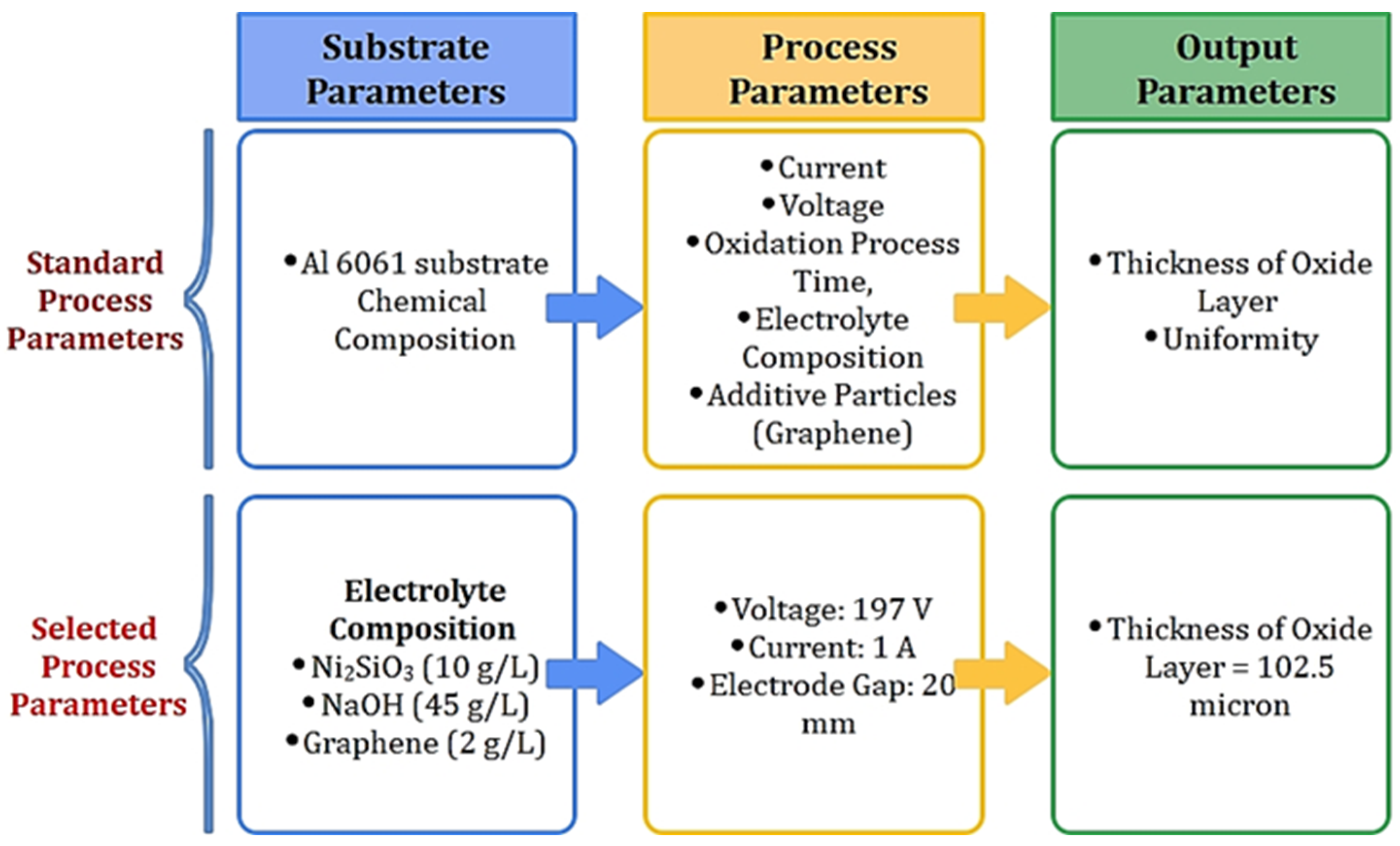 Substrate Parameters

Process Parameters

Output Parameters

Standard Process Parameters

• Al 6061 substrate Chemical Composition

• Current
• Voltage
• Oxidation Process Time,
• Electrolyte Composition
• Additive Particles (Graphene)

• Thickness of Oxide Layer
• Uniformity

Selected Process Parameters

Electrolyte Composition
• $Ni_2SiO_3$ (10 g/L)
• NaOH (45 g/L)
• Graphene (2 g/L)

• Voltage: 197 V
• Current: 1 A
• Electrode Gap: 20 mm

• Thickness of Oxide Layer = 102.5 micron